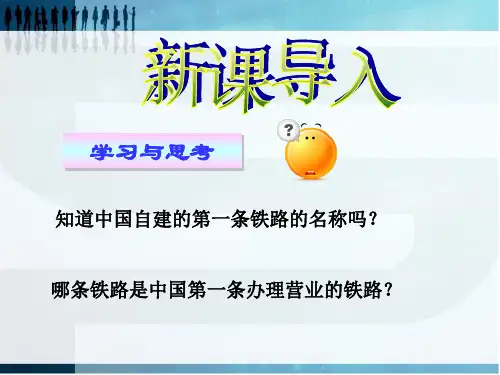 新课导入

学习与思考

?

知道中国自建的第一条铁路的名称吗？

哪条铁路是中国第一条办理营业的铁路？